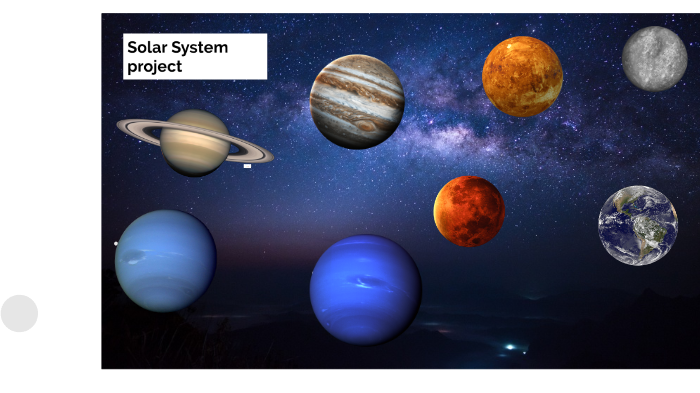 Solar System project